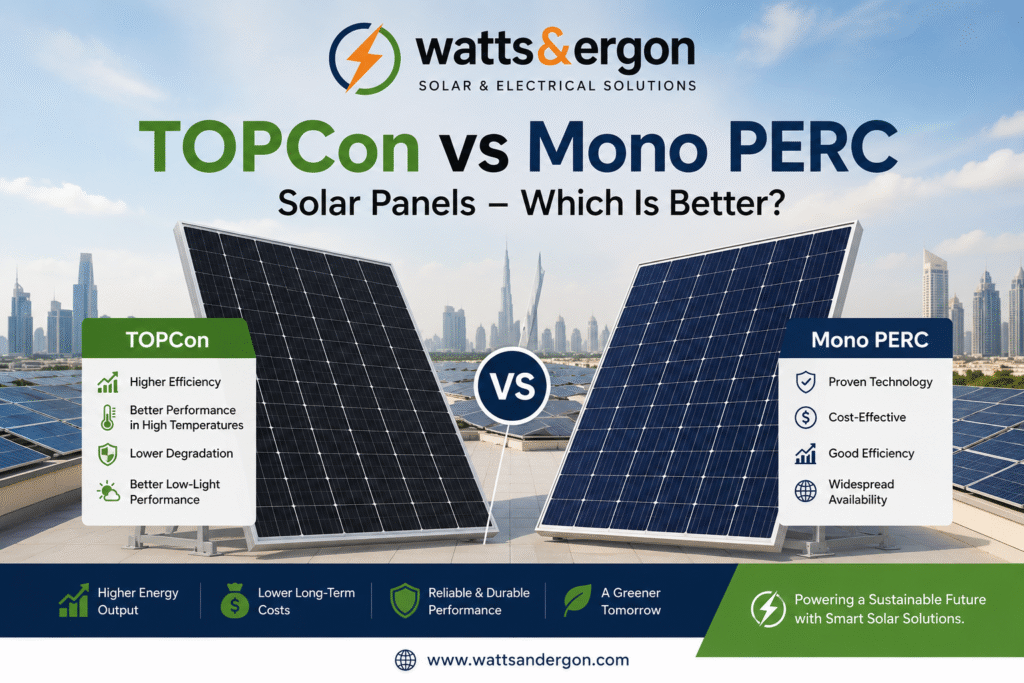 watts&ergon
SOLAR & ELECTRICAL SOLUTIONS

TOPCon vs Mono PERC
Solar Panels – Which Is Better?

TOPCon
Higher Efficiency
Better Performance in High Temperatures
Lower Degradation
Better Low-Light Performance

VS

Mono PERC
Proven Technology
Cost-Effective
Good Efficiency
Widespread Availability

Higher Energy Output
Lower Long-Term Costs
Reliable & Durable Performance
A Greener Tomorrow
Powering a Sustainable Future with Smart Solar Solutions.

www.wattsandergon.com